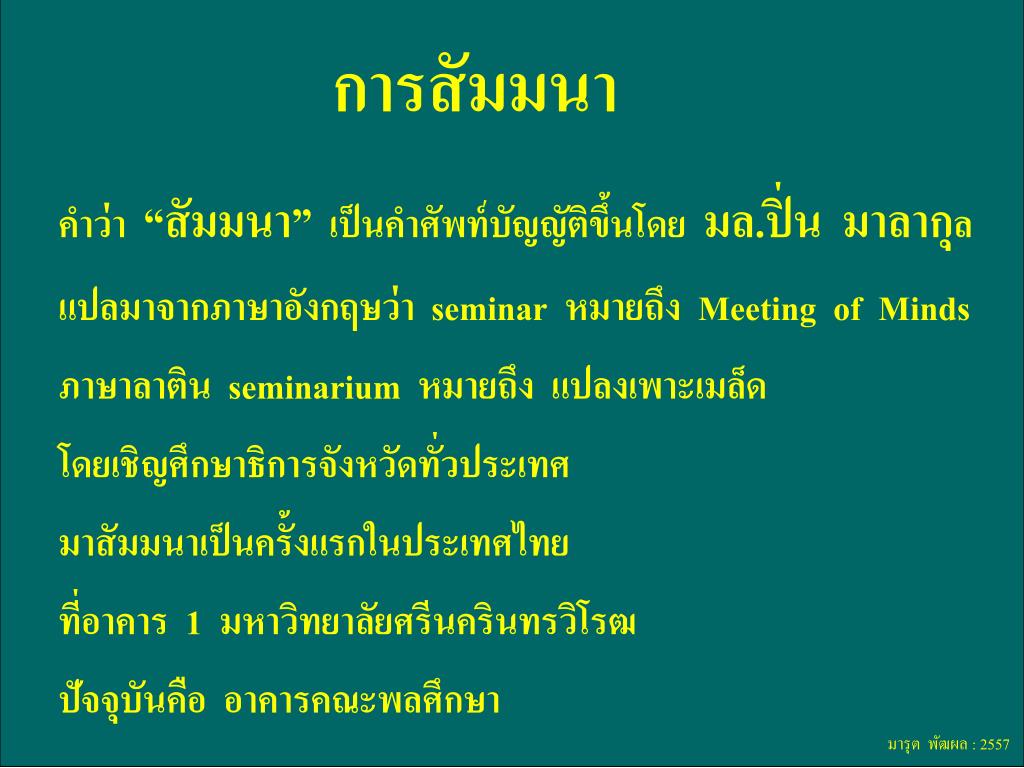 การสัมมนา

คำว่า “สัมมนา” เป็นคำศัพท์บัญญัติขึ้นโดย มล.ปิ่น มาลากุล แปลมาจากภาษาอังกฤษว่า seminar หมายถึง Meeting of Minds ภาษาลาติน seminarium หมายถึง แปลงเพาะเมล็ด

โดยเชิญศึกษาธิการจังหวัดทั่วประเทศ

มาสัมมนาเป็นครั้งแรกในประเทศไทย

ที่อาคาร 1 มหาวิทยาลัยศรีนครินทรวิโรฒ

ปัจจุบันคือ อาคารคณะพลศึกษา

มารุต พัฒผล : 2557